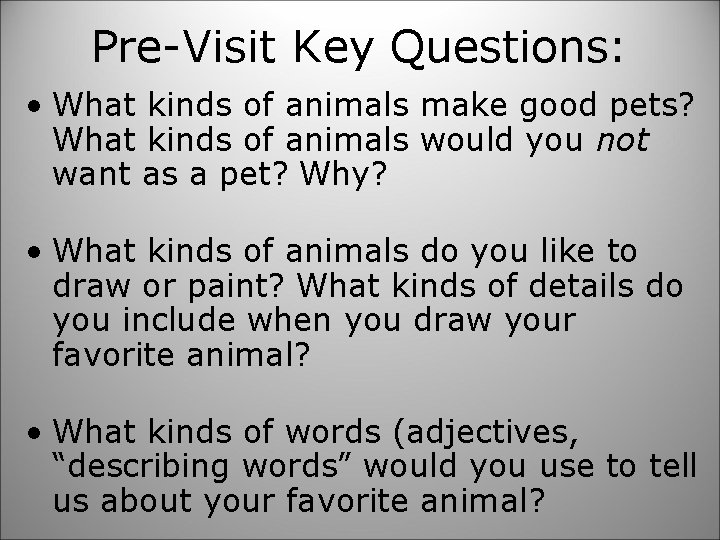 Pre-Visit Key Questions:

• What kinds of animals make good pets? What kinds of animals would you not want as a pet? Why?

• What kinds of animals do you like to draw or paint? What kinds of details do you include when you draw your favorite animal?

• What kinds of words (adjectives, “describing words” would you use to tell us about your favorite animal?